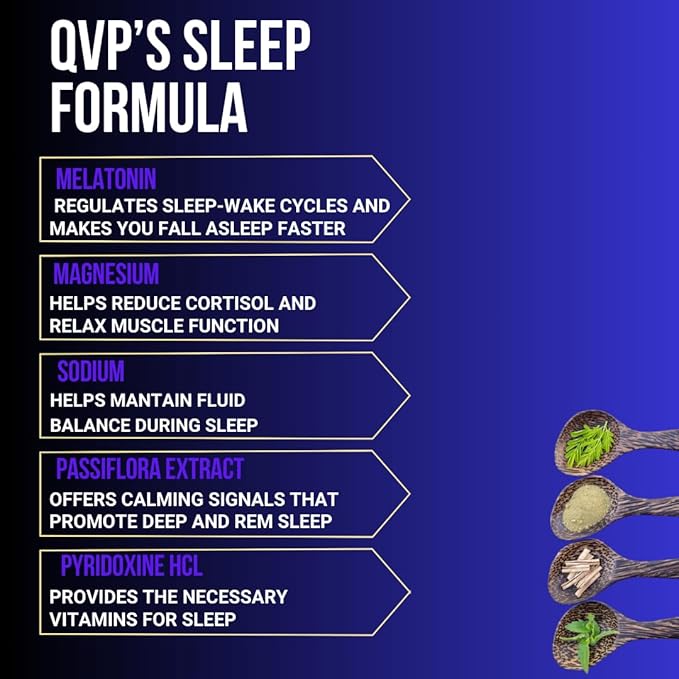 QVP'S SLEEP FORMULA

MELATONIN
REGULATES SLEEP-WAKE CYCLES AND MAKES YOU FALL ASLEEP FASTER

MAGNESIUM
HELPS REDUCE CORTISOL AND RELAX MUSCLE FUNCTION

SODIUM
HELPS MANTAIN FLUID BALANCE DURING SLEEP

PASSIFLORA EXTRACT
OFFERS CALMING SIGNALS THAT PROMOTE DEEP AND REM SLEEP

PYRIDOXINE HCL
PROVIDES THE NECESSARY VITAMINS FOR SLEEP